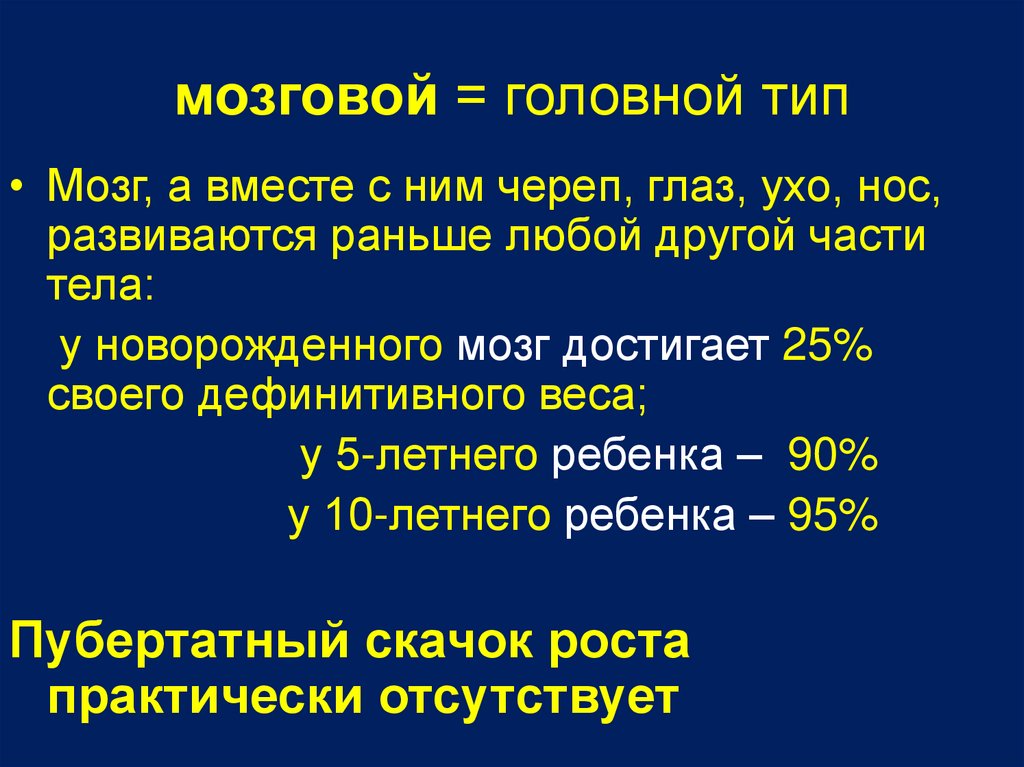 мозговой = головной тип

• Мозг, а вместе с ним череп, глаз, ухо, нос, развиваются раньше любой другой части тела:

у новорожденного мозг достигает 25% своего дефинитивного веса;

у 5-летнего ребенка – 90%

у 10-летнего ребенка – 95%

Пубертатный скачок роста практически отсутствует